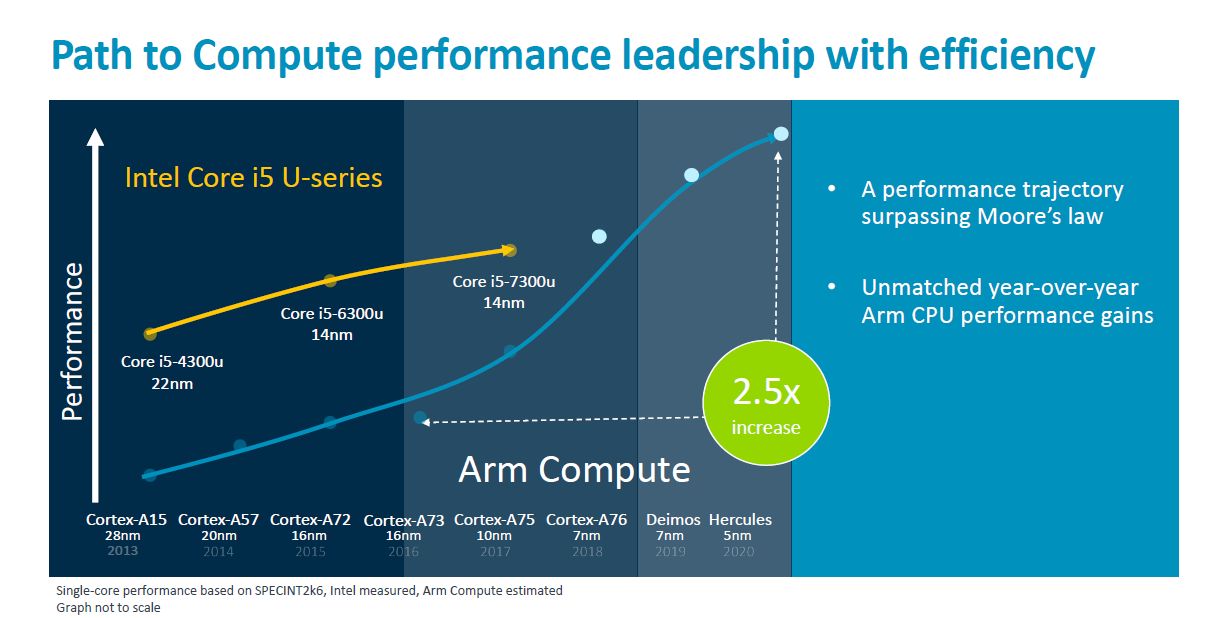 Path to Compute performance leadership with efficiency

Performance

Intel Core i5 U-series

Core i5-4300u
22nm

Core i5-6300u
14nm

Core i5-7300u
14nm

2.5x
increase

Arm Compute

Cortex-A15
28nm
2013

Cortex-A57
20nm
2014

Cortex-A72
16nm
2015

Cortex-A73
16nm
2016

Cortex-A75
10nm
2017

Cortex-A76
7nm
2018

Deimos
7nm
2019

Hercules
5nm
2020

• A performance trajectory surpassing Moore's law

• Unmatched year-over-year Arm CPU performance gains

Single-core performance based on SPECINT2k6, Intel measured, Arm Compute estimated
Graph not to scale